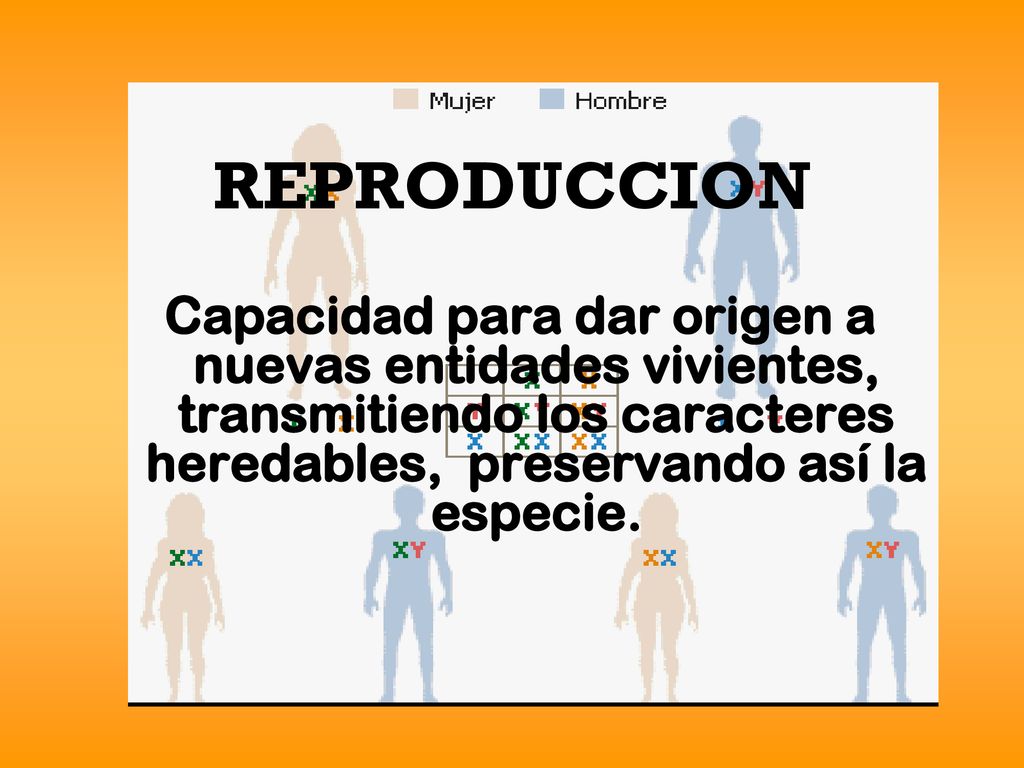 Mujer Hombre

REPRODUCCION

Capacidad para dar origen a nuevas entidades vivientes, transmitiendo los caracteres heredables, preservando así la especie.

XX XY XX XY